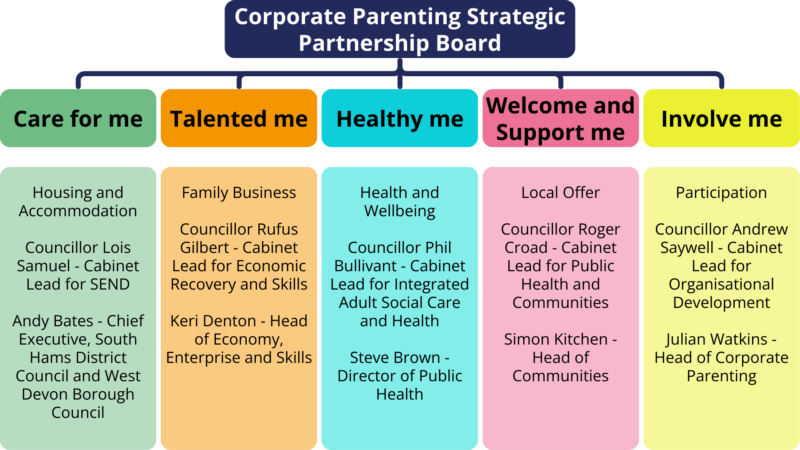 Corporate Parenting Strategic Partnership Board

Care for me

Talented me

Healthy me

Welcome and Support me

Involve me

Housing and Accommodation

Councillor Lois Samuel - Cabinet Lead for SEND

Andy Bates - Chief Executive, South Hams District Council and West Devon Borough Council

Family Business

Councillor Rufus Gilbert - Cabinet Lead for Economic Recovery and Skills

Keri Denton - Head of Economy, Enterprise and Skills

Health and Wellbeing

Councillor Phil Bullivant - Cabinet Lead for Integrated Adult Social Care and Health

Steve Brown - Director of Public Health

Local Offer

Councillor Roger Croad - Cabinet Lead for Public Health and Communities

Simon Kitchen - Head of Communities

Participation

Councillor Andrew Saywell - Cabinet Lead for Organisational Development

Julian Watkins - Head of Corporate Parenting